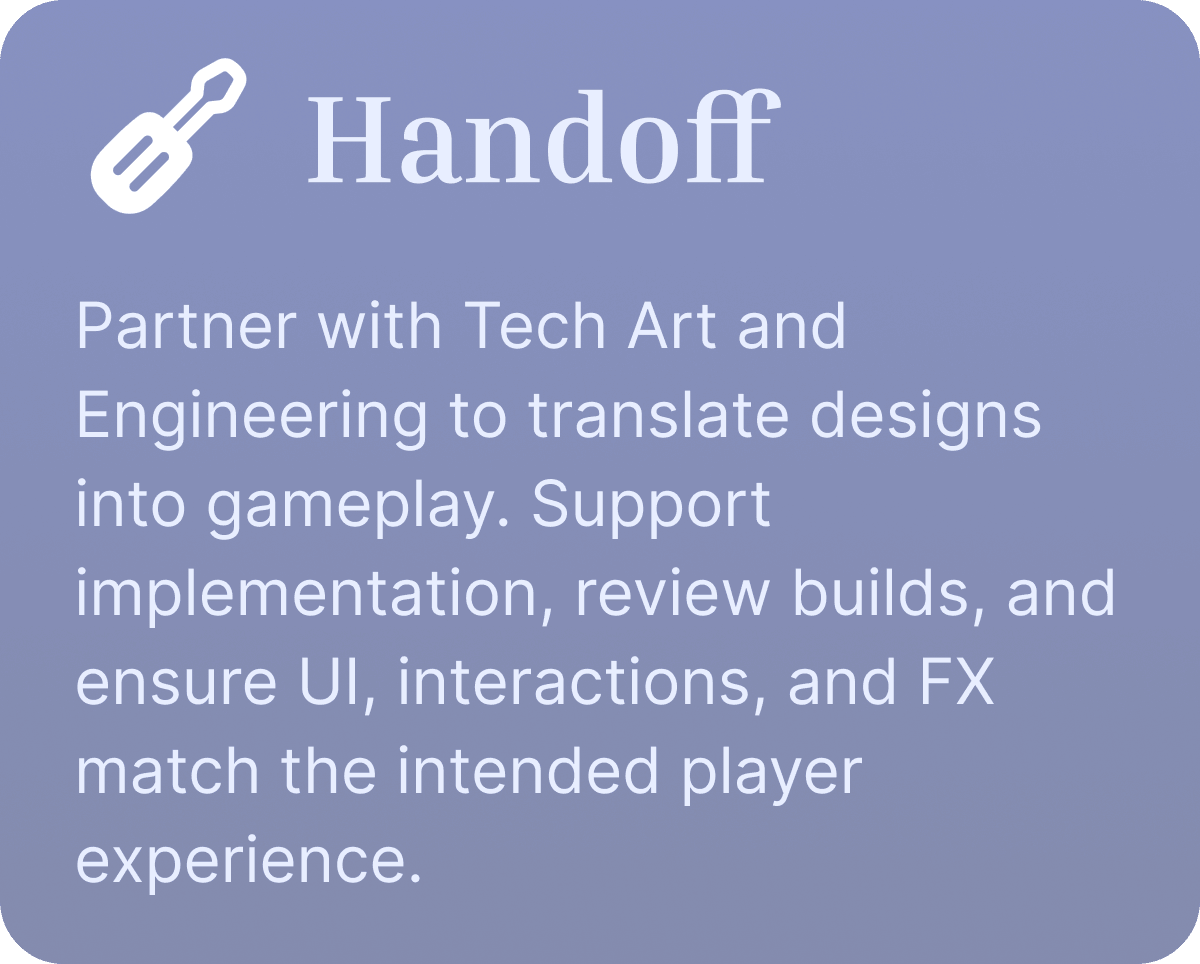 Handoff

Partner with Tech Art and Engineering to translate designs into gameplay. Support implementation, review builds, and ensure UI, interactions, and FX match the intended player experience.